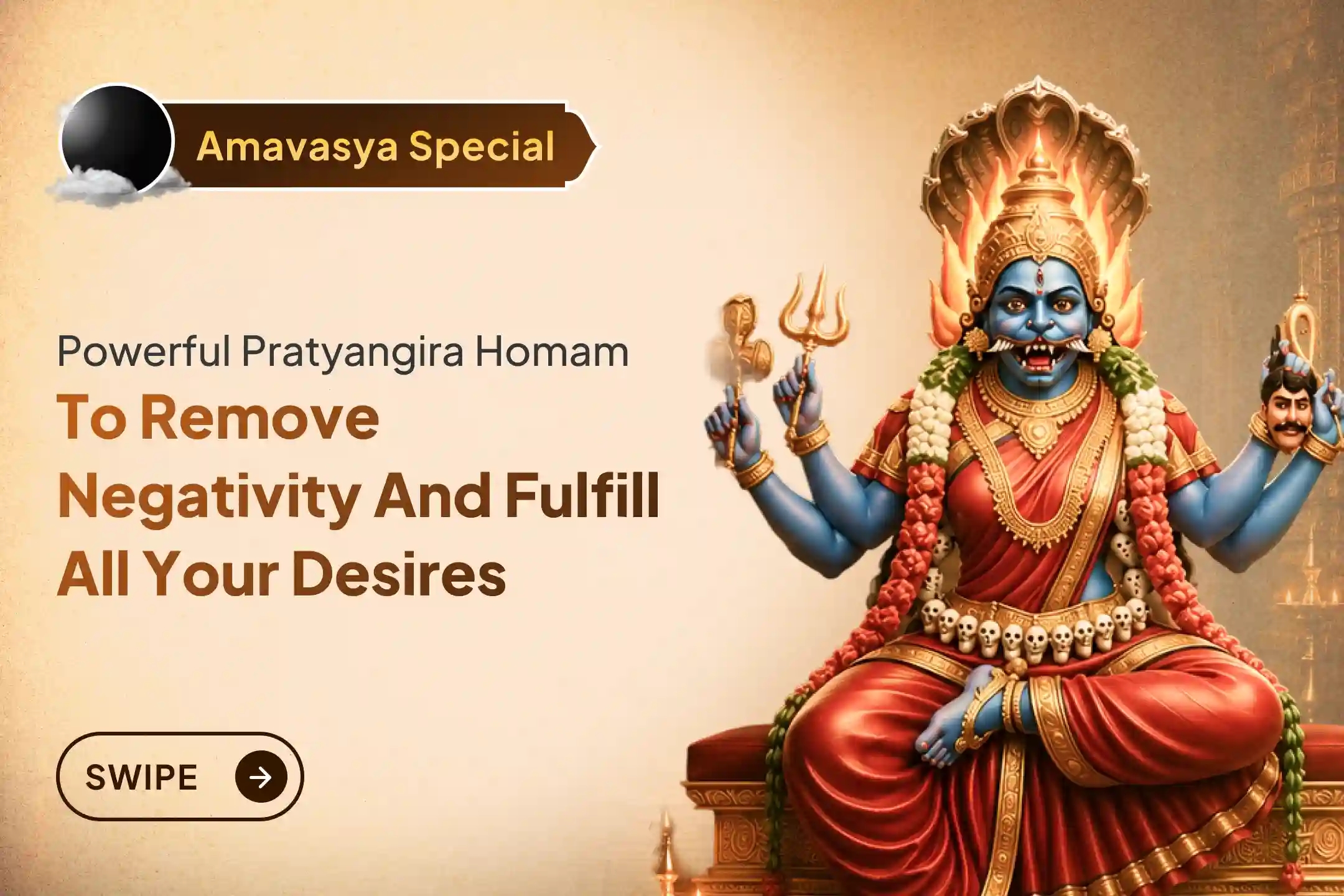 Amavasya Special

Powerful Pratyangira Homam
To Remove Negativity And Fulfill All Your Desires

SWIPE